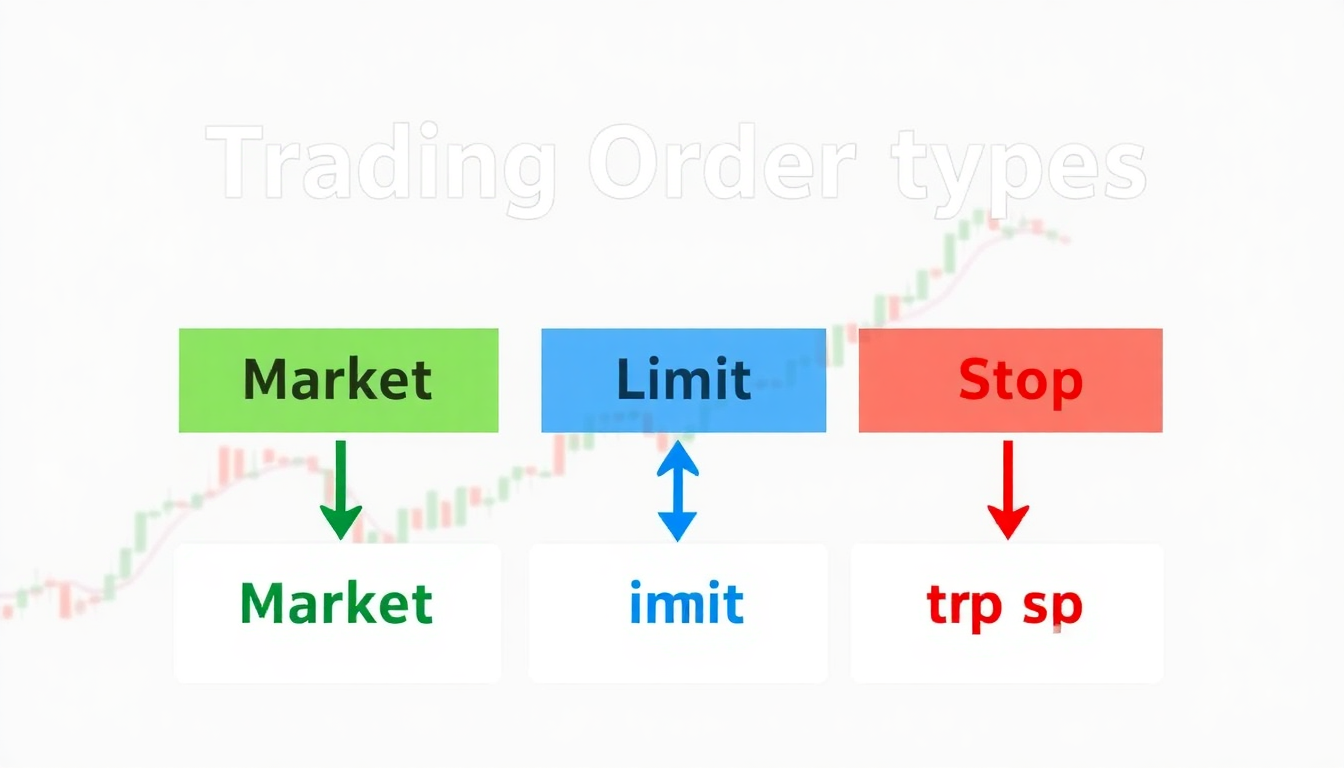 Trading Order types

Market

Limit

Stop

Market

imit

trp sp